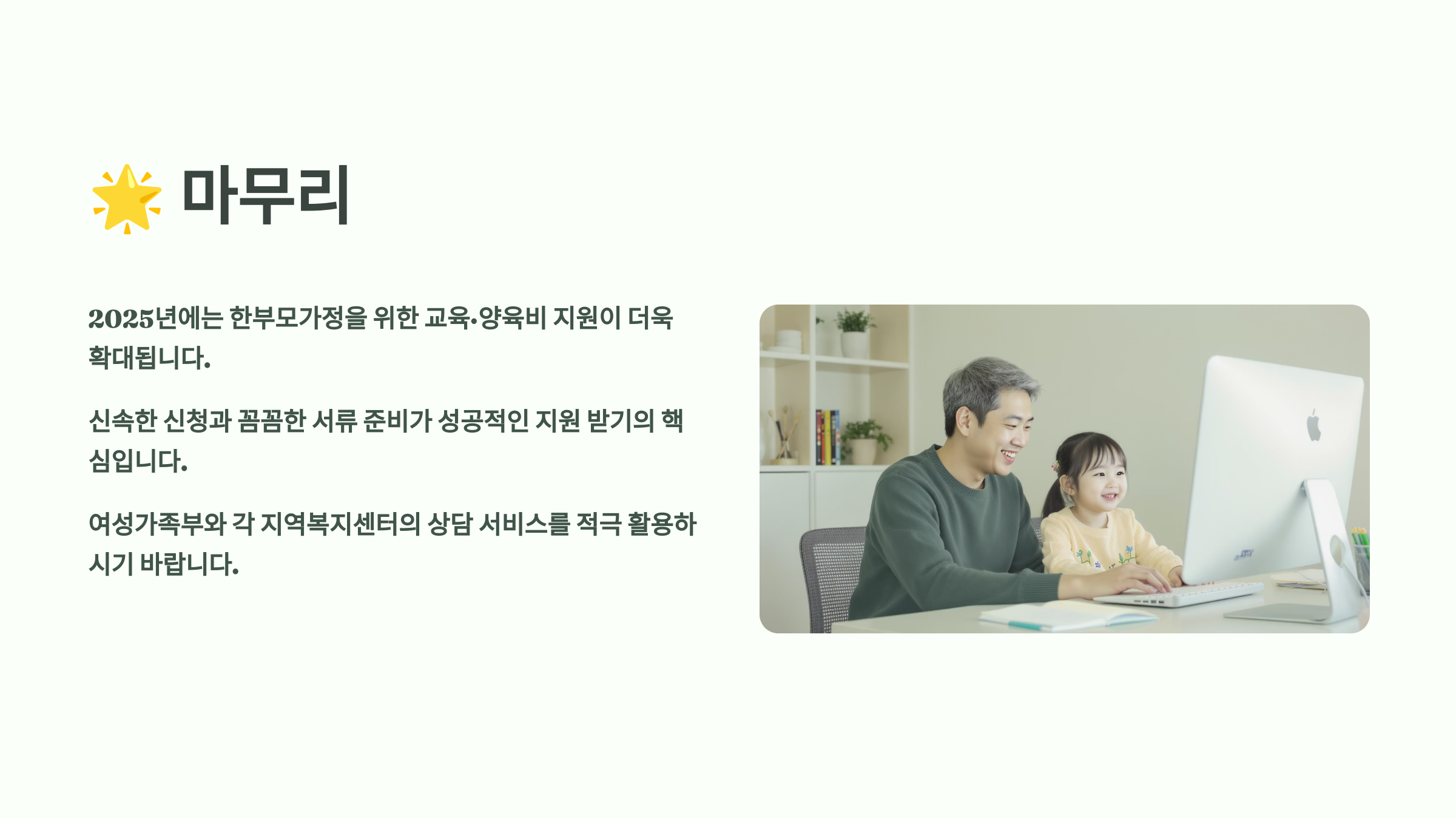 🌟 마무리

2025년에는 한부모가정을 위한 교육·양육비 지원이 더욱 확대됩니다.

신속한 신청과 꼼꼼한 서류 준비가 성공적인 지원 받기의 핵심입니다.

여성가족부와 각 지역복지센터의 상담 서비스를 적극 활용하시기 바랍니다.